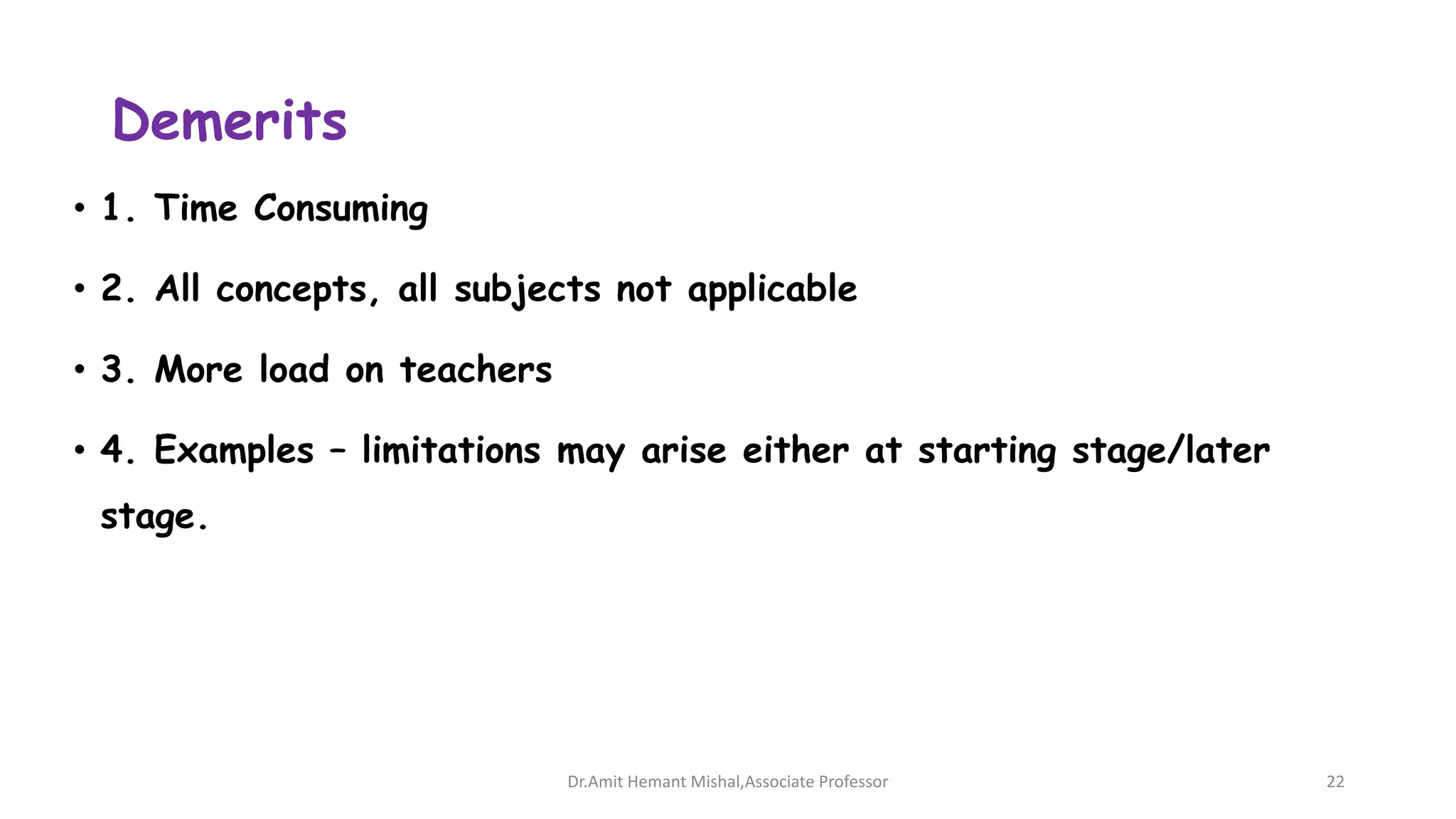 Demerits

• 1. Time Consuming

• 2. All concepts, all subjects not applicable

• 3. More load on teachers

• 4. Examples – limitations may arise either at starting stage/later stage.

Dr.Amit Hemant Mishal,Associate Professor

22